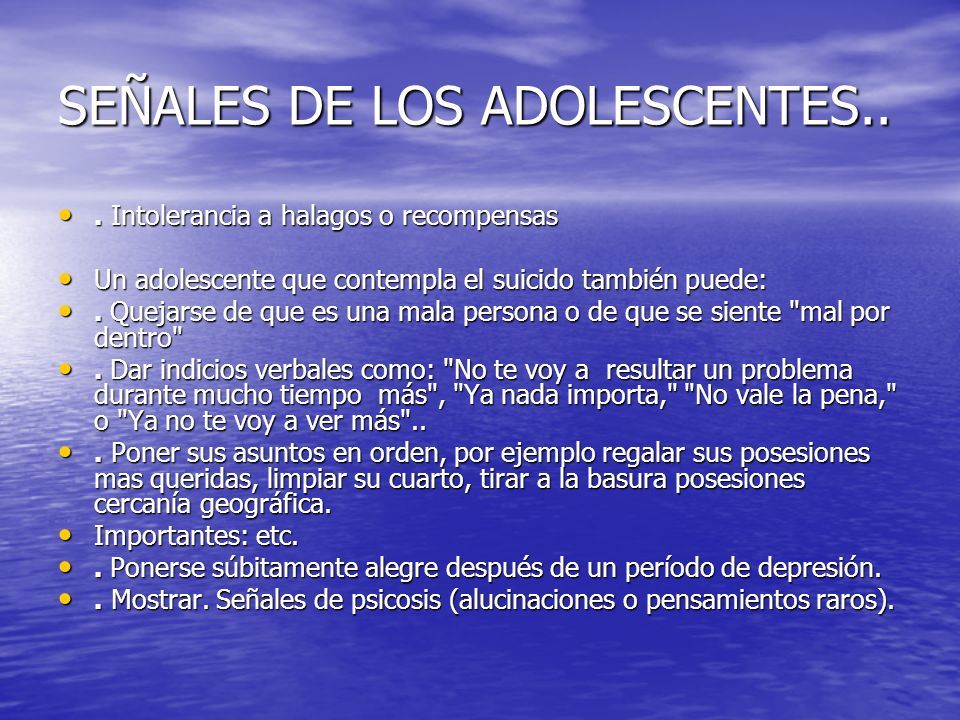 SEÑALES DE LOS ADOLESCENTES..

• . Intolerancia a halagos o recompensas

• Un adolescente que contempla el suicido también puede:
• . Quejarse de que es una mala persona o de que se siente "mal por dentro"
• . Dar indicios verbales como: "No te voy a resultar un problema durante mucho tiempo más", "Ya nada importa," "No vale la pena," o "Ya no te voy a ver más"..
• . Poner sus asuntos en orden, por ejemplo regalar sus posesiones mas queridas, limpiar su cuarto, tirar a la basura posesiones cercanía geográfica.
• Importantes: etc.
• . Ponerse súbitamente alegre después de un período de depresión.
• . Mostrar. Señales de psicosis (alucinaciones o pensamientos raros).